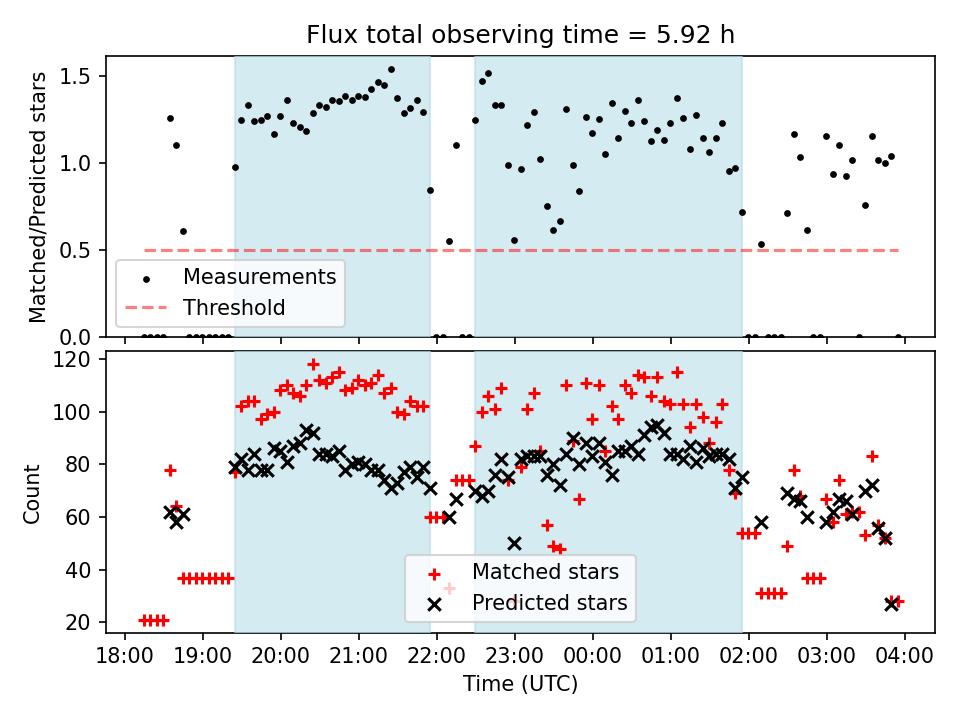 Flux total observing time = 5.92 h

Matched/Predicted stars

1.5
1.0
0.5
0.0

Measurements
Threshold

Count

120
100
80
60
40
20

Matched stars
Predicted stars

18:00 19:00 20:00 21:00 22:00 23:00 00:00 01:00 02:00 03:00 04:00

Time (UTC)